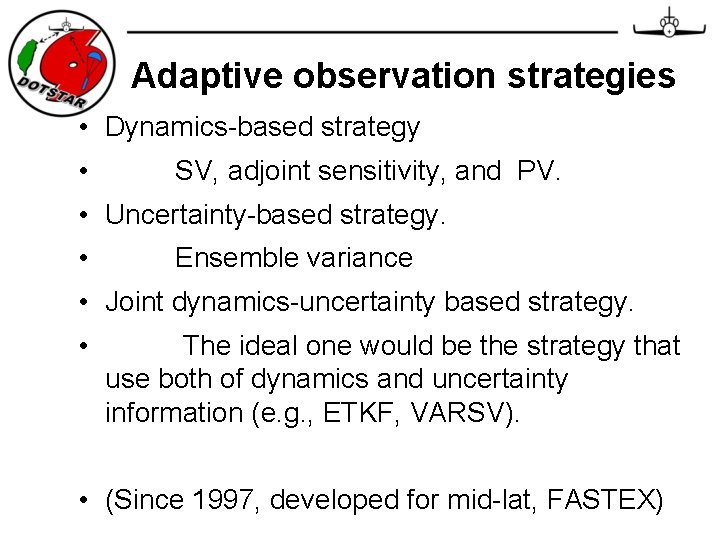 DOTSTAR

Adaptive observation strategies

• Dynamics-based strategy
• SV, adjoint sensitivity, and PV.
• Uncertainty-based strategy.
• Ensemble variance
• Joint dynamics-uncertainty based strategy.
• The ideal one would be the strategy that use both of dynamics and uncertainty information (e.g., ETKF, VARSV).

• (Since 1997, developed for mid-lat, FASTEX)